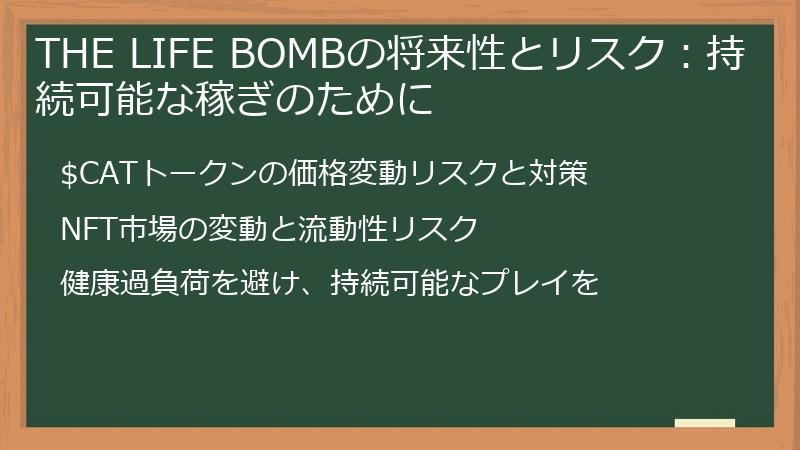 THE LIFE BOMBの将来性とリスク：持続可能な稼ぎのために

$CATトークンの価格変動リスクと対策

NFT市場の変動と流動性リスク

健康過負荷を避け、持続可能なプレイを